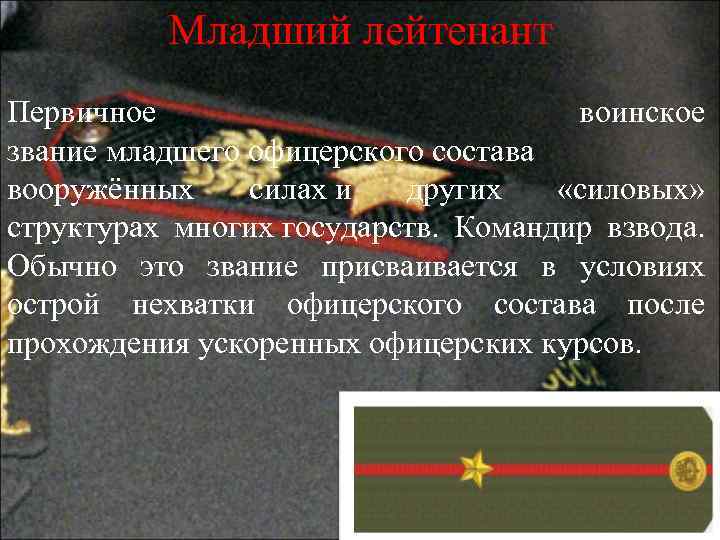 Младший лейтенант

Первичное воинское звание младшего офицерского состава вооружённых силах и других «силовых» структурах многих государств. Командир взвода. Обычно это звание присваивается в условиях острой нехватки офицерского состава после прохождения ускоренных офицерских курсов.